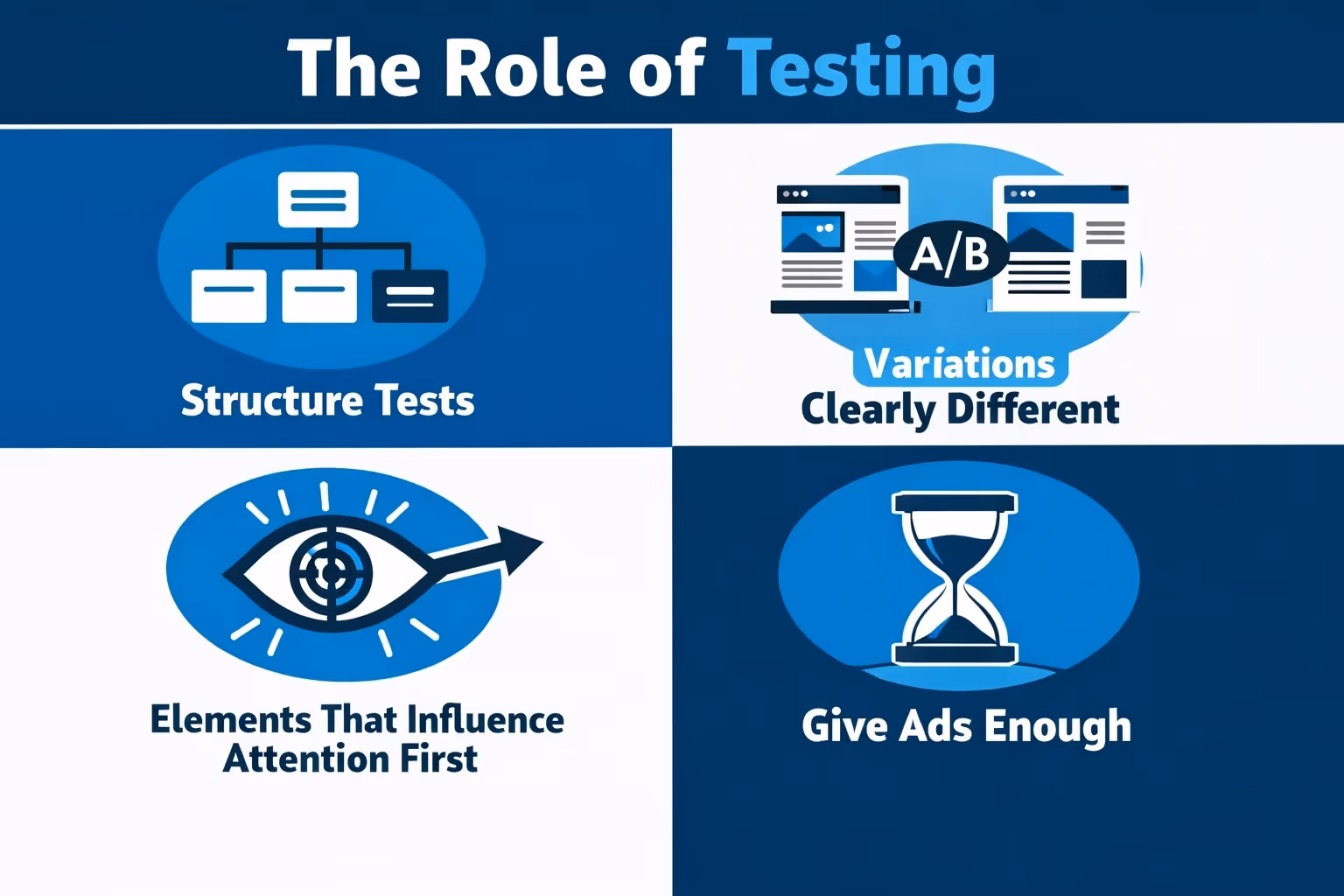 The Role of Testing

Structure Tests

A/B

Variations
Clearly Different

Elements That Influence Attention First

Give Ads Enough